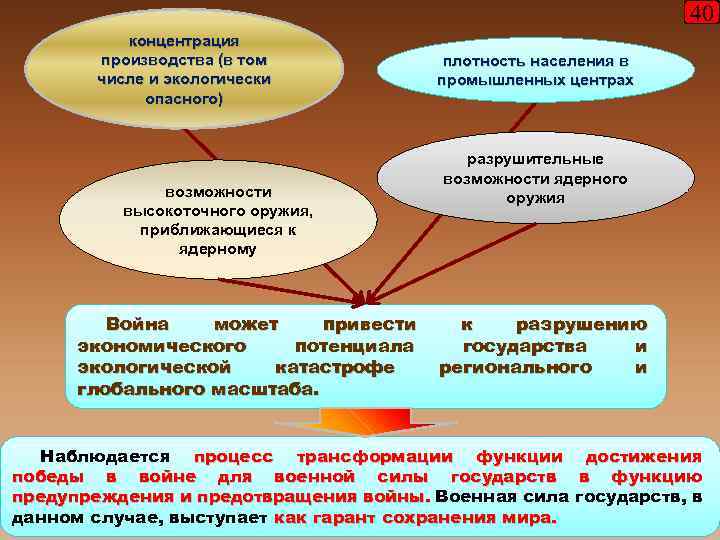 40

концентрация производства (в том числе и экологически опасного)

плотность населения в промышленных центрах

разрушительные возможности ядерного оружия

возможности высокоточного оружия, приближающиеся к ядерному

Война может привести к разрушению экономического потенциала государства и экологической катастрофе регионального и глобального масштаба.

Наблюдается процесс трансформации функции достижения победы в войне для военной силы государств в функцию предупреждения и предотвращения войны. Военная сила государств, в данном случае, выступает как гарант сохранения мира.